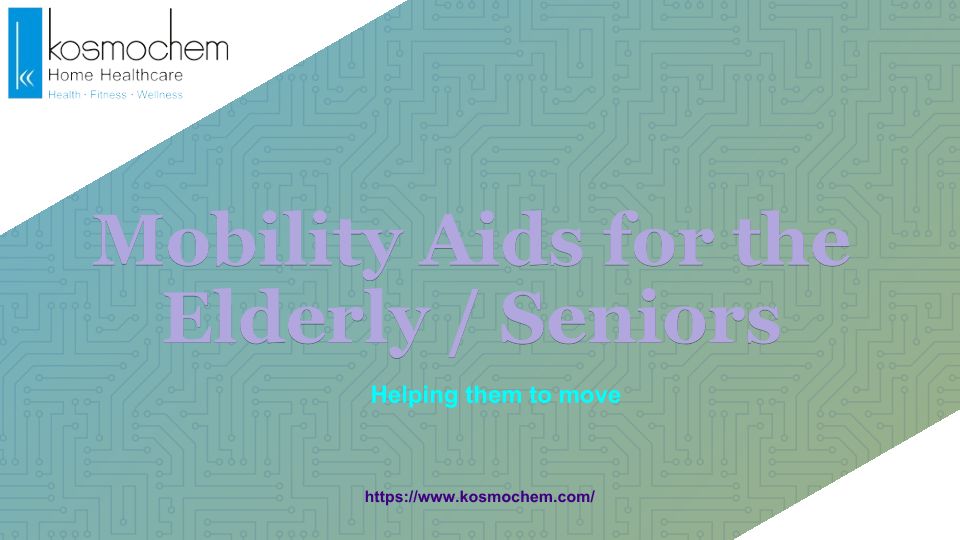 kosmochem
Home Healthcare
Health · Fitness · Wellness

Mobility Aids for the Elderly / Seniors

Helping them to move

https://www.kosmochem.com/